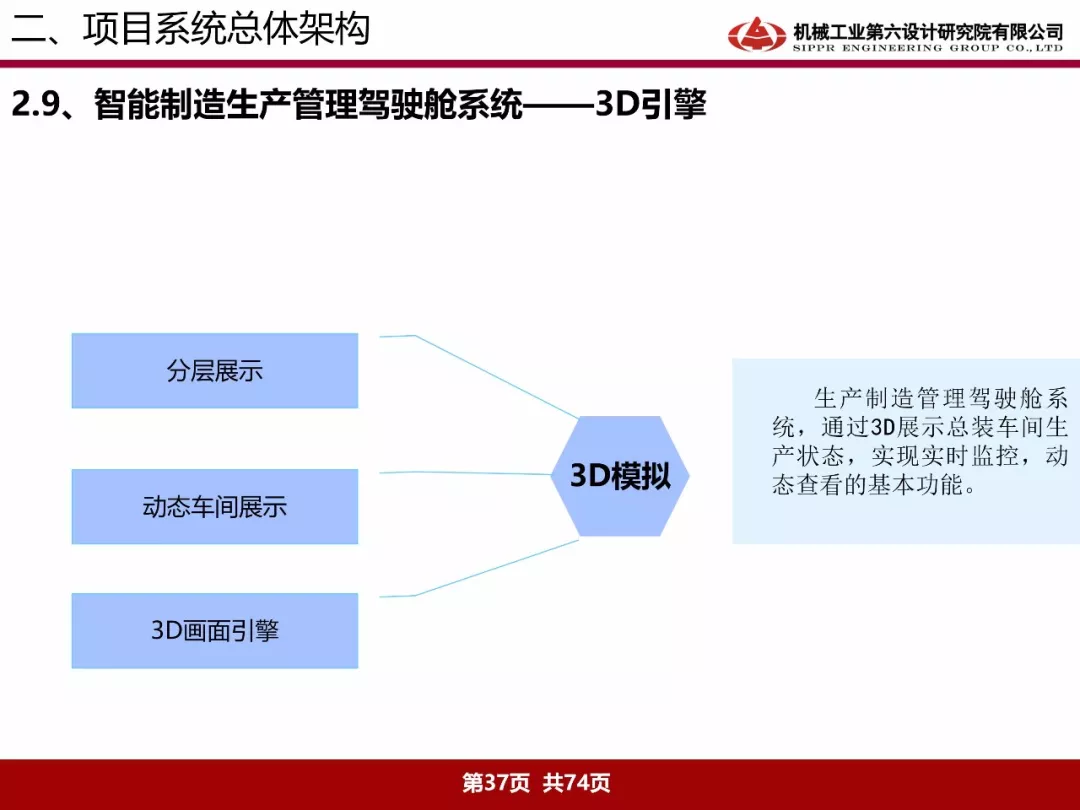 二、项目系统总体架构

机械工业第六设计研究院有限公司
SIPPR ENGINEERING GROUP CO.,LTD

2.9、智能制造生产管理驾驶舱系统——3D引擎

分层展示

动态车间展示

3D画面引擎

3D模拟

生产制造管理驾驶舱系统，通过3D展示总装车间生产状态，实现实时监控，动态查看的基本功能。

第37页 共74页